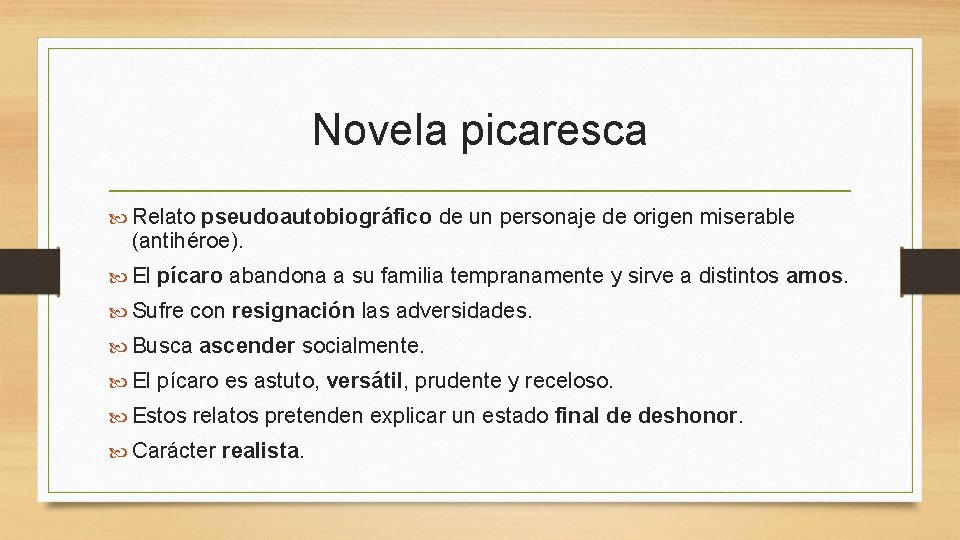 Novela picaresca

Relato pseudoautobiográfico de un personaje de origen miserable (antihéroe).

El pícaro abandona a su familia tempranamente y sirve a distintos amos.

Sufre con resignación las adversidades.

Busca ascender socialmente.

El pícaro es astuto, versátil, prudente y receloso.

Estos relatos pretenden explicar un estado final de deshonor.

Carácter realista.